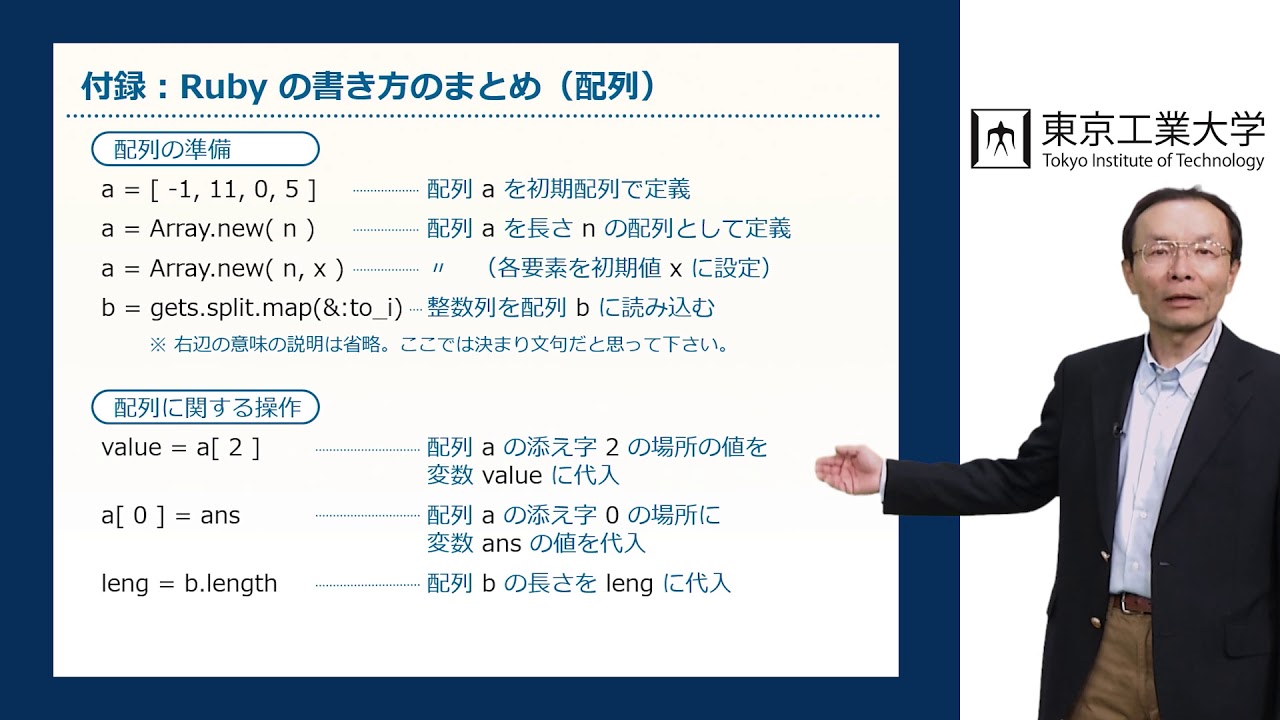 付録：Ruby の書き方のまとめ（配列）

配列の準備

a = [ -1, 11, 0, 5 ] 配列 a を初期配列で定義

a = Array.new( n ) 配列 a を長さ n の配列として定義

a = Array.new( n, x ) 〃 （各要素を初期値 x に設定）

b = gets.split.map(&:to_i) 整数列を配列 b に読み込む

※ 右辺の意味の説明は省略。ここでは決まり文句だと思って下さい。

配列に関する操作

value = a[ 2 ] 配列 a の添え字 2 の場所の値を変数 value に代入

a[ 0 ] = ans 配列 a の添え字 0 の場所に変数 ans の値を代入

leng = b.length 配列 b の長さを leng に代入

東京工業大学
Tokyo Institute of Technology